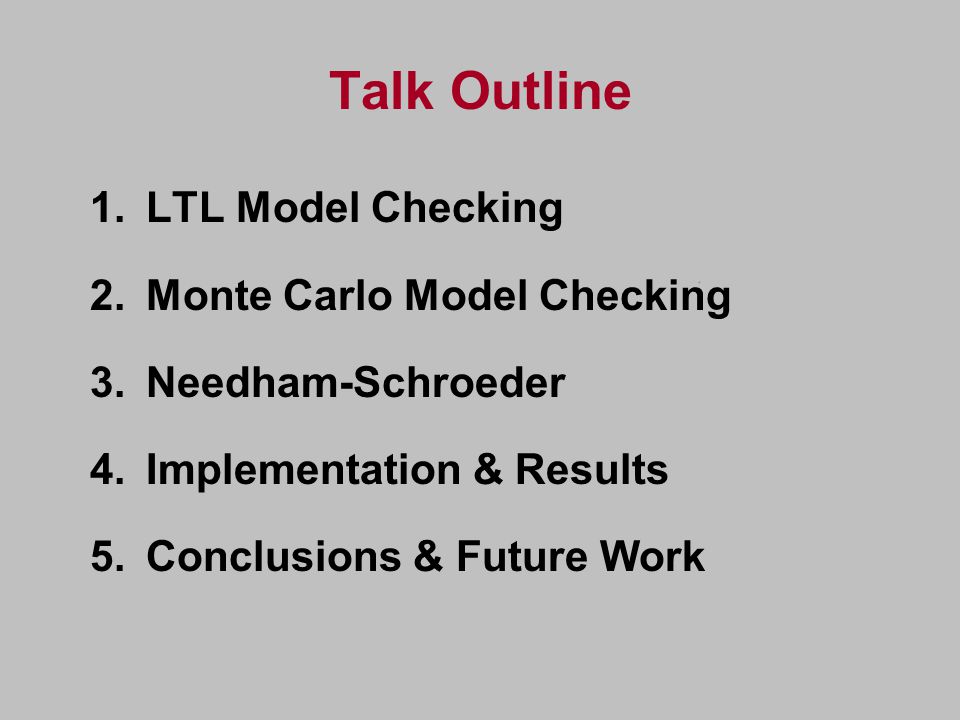 Talk Outline

1. LTL Model Checking

2. Monte Carlo Model Checking

3. Needham-Schroeder

4. Implementation & Results

5. Conclusions & Future Work